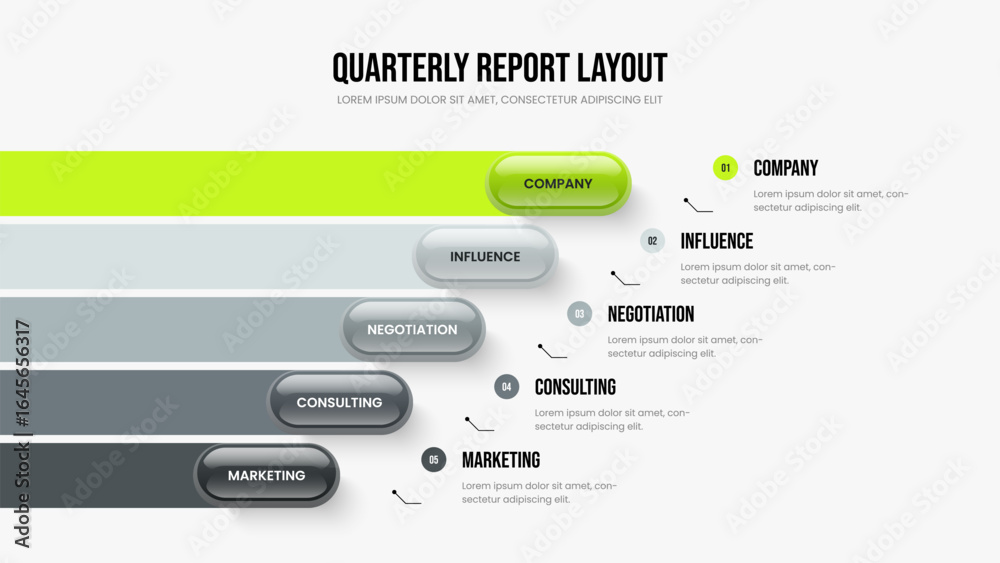 QUARTERLY REPORT LAYOUT
LOREM IPSUM DOLOR SIT AMET, CONSECTETUR ADIPISCING ELIT

COMPANY
INFLUENCE
NEGOTIATION
CONSULTING
MARKETING

01 COMPANY
Lorem ipsum dolor sit amet, consectetur adipiscing elit.

02 INFLUENCE
Lorem ipsum dolor sit amet, consectetur adipiscing elit.

03 NEGOTIATION
Lorem ipsum dolor sit amet, consectetur adipiscing elit.

04 CONSULTING
Lorem ipsum dolor sit amet, consectetur adipiscing elit.

05 MARKETING
Lorem ipsum dolor sit amet, consectetur adipiscing elit.

Adobe Stock | #1645656317